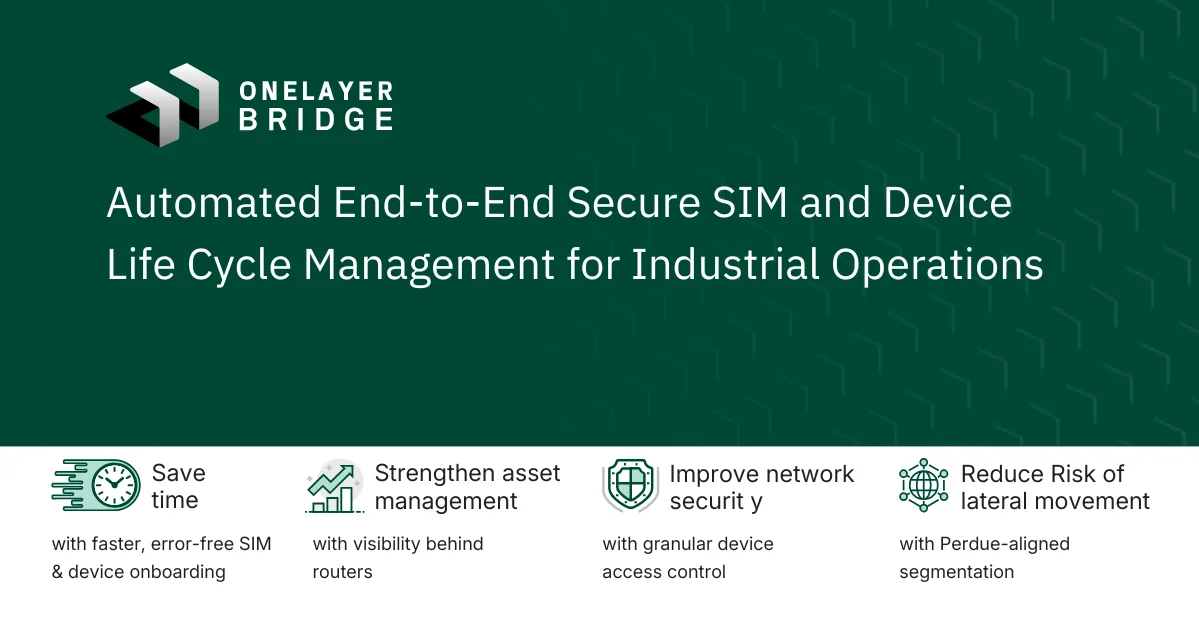 ONELAYER
BRIDGE

Automated End-to-End Secure SIM and Device Life Cycle Management for Industrial Operations

Save time

with faster, error-free SIM & device onboarding

Strengthen asset management

with visibility behind routers

Improve network securit y

with granular device access control

Reduce Risk of lateral movement

with Perdue-aligned segmentation